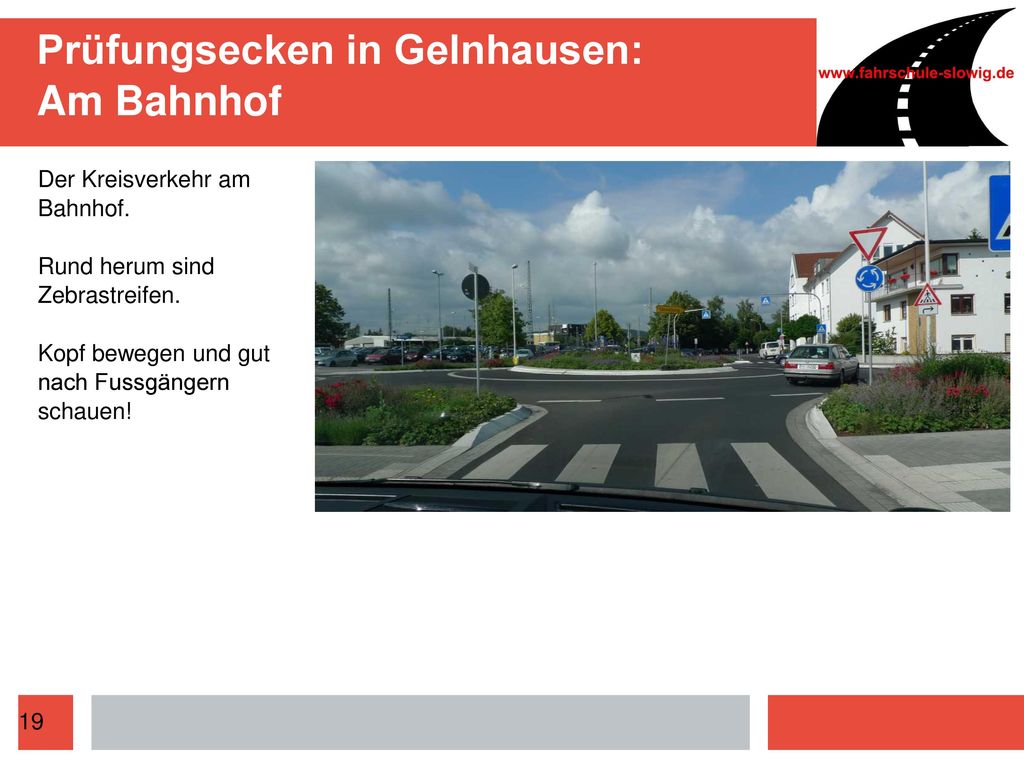 Prüfungsecken in Gelnhausen:
Am Bahnhof

www.fahrschule-slowig.de

Der Kreisverkehr am Bahnhof.

Rund herum sind Zebrastreifen.

Kopf bewegen und gut nach Fussgängern schauen!

19